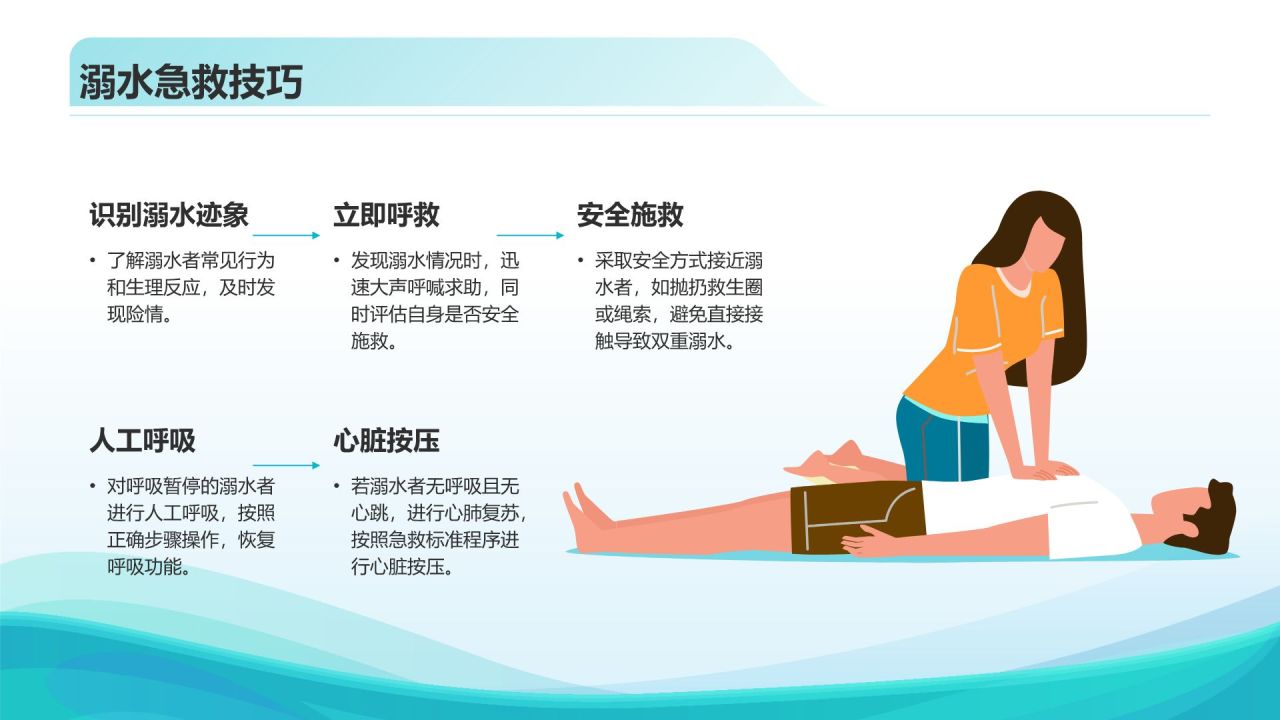 溺水急救技巧

识别溺水迹象

• 了解溺水者常见行为和生理反应，及时发现险情。

立即呼救

• 发现溺水情况时，迅速大声呼喊求助，同时评估自身是否安全施救。

安全施救

• 采取安全方式接近溺水者，如抛扔救生圈或绳索，避免直接接触导致双重溺水。

人工呼吸

• 对呼吸暂停的溺水者进行人工呼吸，按照正确步骤操作，恢复呼吸功能。

心脏按压

• 若溺水者无呼吸且无心跳，进行心肺复苏，按照急救标准程序进行心脏按压。